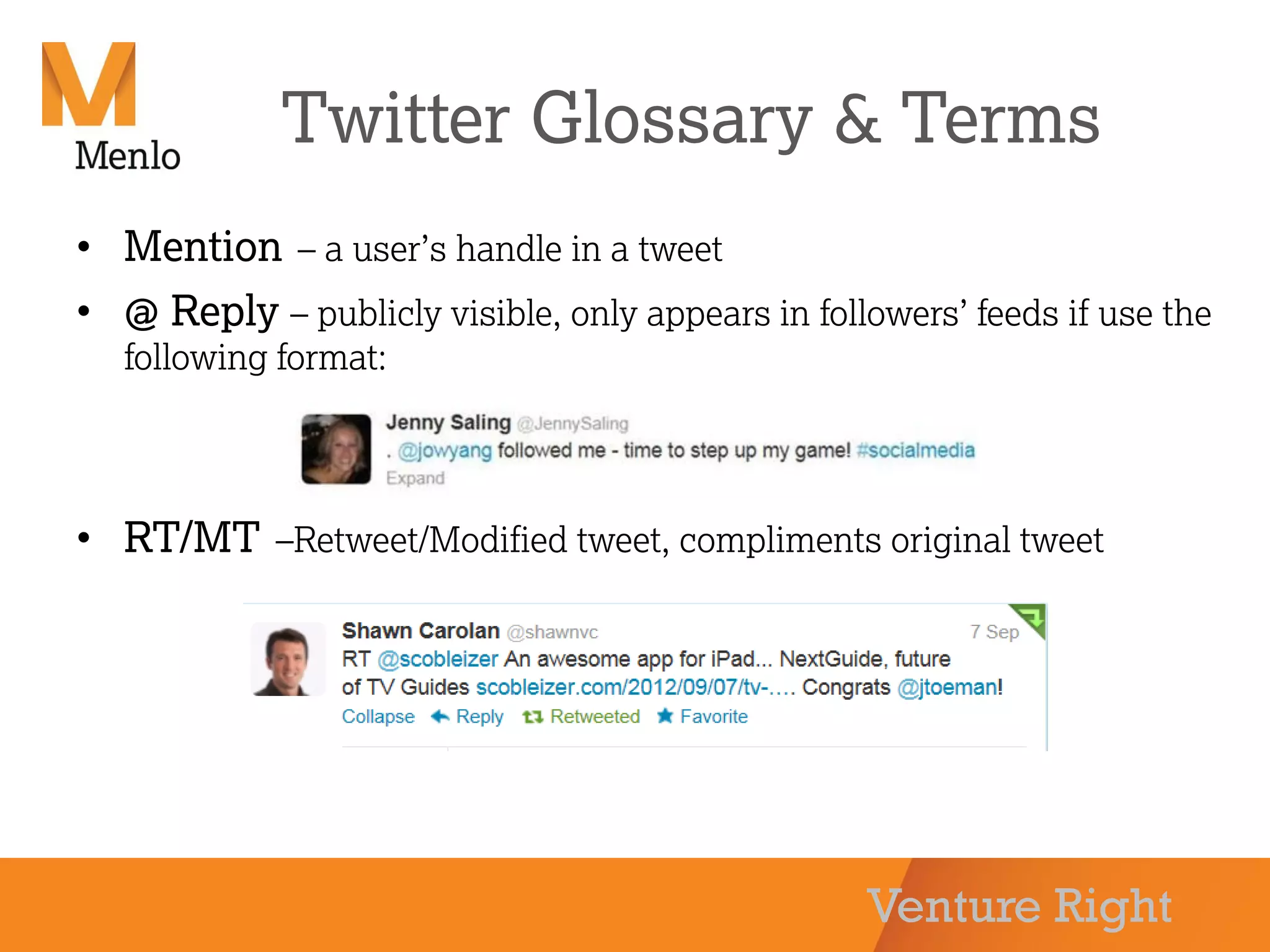 M
Menlo

Twitter Glossary & Terms

• Mention – a user's handle in a tweet
• @ Reply – publicly visible, only appears in followers' feeds if use the following format:

Jenny Saling @JennySaling
. @jowyang followed me - time to step up my game! #socialmedia
Expand

• RT/MT –Retweet/Modified tweet, compliments original tweet

Shawn Carolan @shawnvc 7 Sep
RT @scobleizer An awesome app for iPad... NextGuide, future of TV Guides scobleizer.com/2012/09/07/tv-.... Congrats @jtoeman!
Collapse Reply Retweeted Favorite

Venture Right